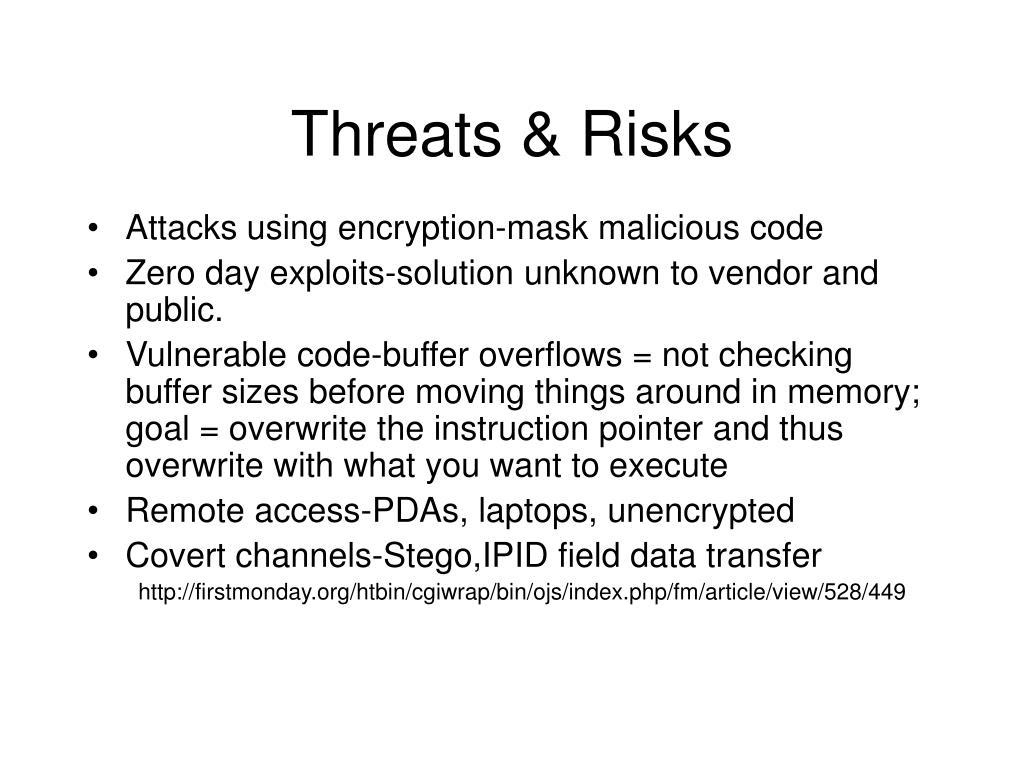 Threats & Risks

• Attacks using encryption-mask malicious code
• Zero day exploits-solution unknown to vendor and public.
• Vulnerable code-buffer overflows = not checking buffer sizes before moving things around in memory; goal = overwrite the instruction pointer and thus overwrite with what you want to execute
• Remote access-PDAs, laptops, unencrypted
• Covert channels-Stego,IPID field data transfer

http://firstmonday.org/htbin/cgiwrap/bin/ojs/index.php/fm/article/view/528/449